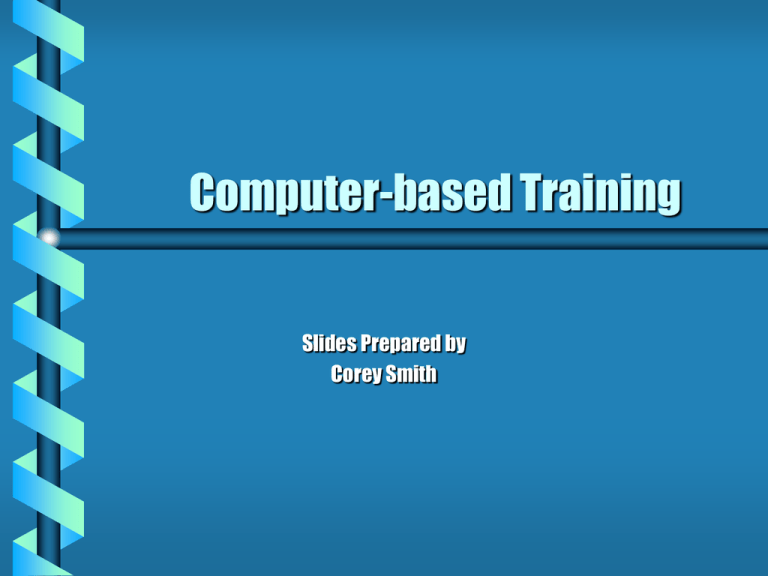 Computer-based Training

Slides Prepared by
Corey Smith